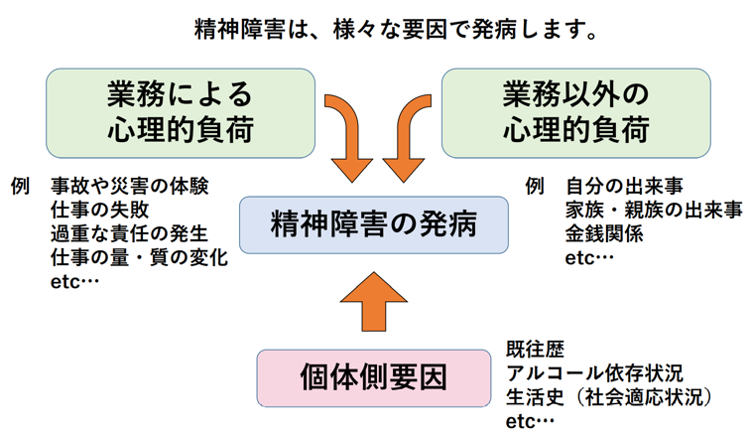 精神障害は、様々な要因で発病します。

業務による
心理的負荷

業務以外の
心理的負荷

例　事故や災害の体験
仕事の失敗
過重な責任の発生
仕事の量・質の変化
etc…

精神障害の発病

例　自分の出来事
家族・親族の出来事
金銭関係
etc…

個体側要因

既往歴
アルコール依存状況
生活史（社会適応状況）
etc…